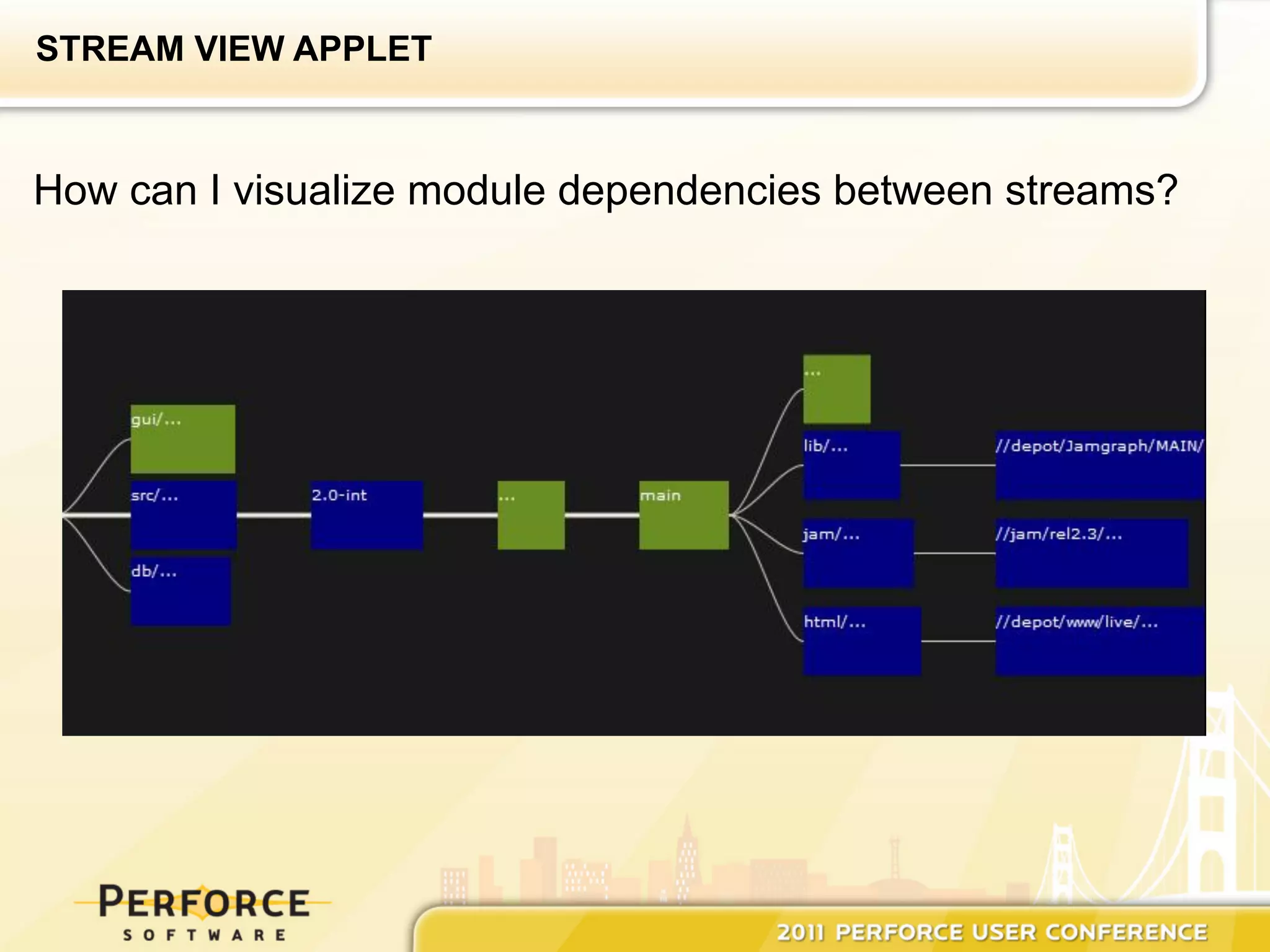 STREAM VIEW APPLET

How can I visualize module dependencies between streams?

gui/...

src/...

db/...

2.0-int

...

main

...

lib/...

jam/...

html/...

//depot/Jamgraph/MAIN/

//jam/rel2.3/...

//depot/www/live/...

PERFORCE
SOFTWARE

2011 PERFORCE USER CONFERENCE